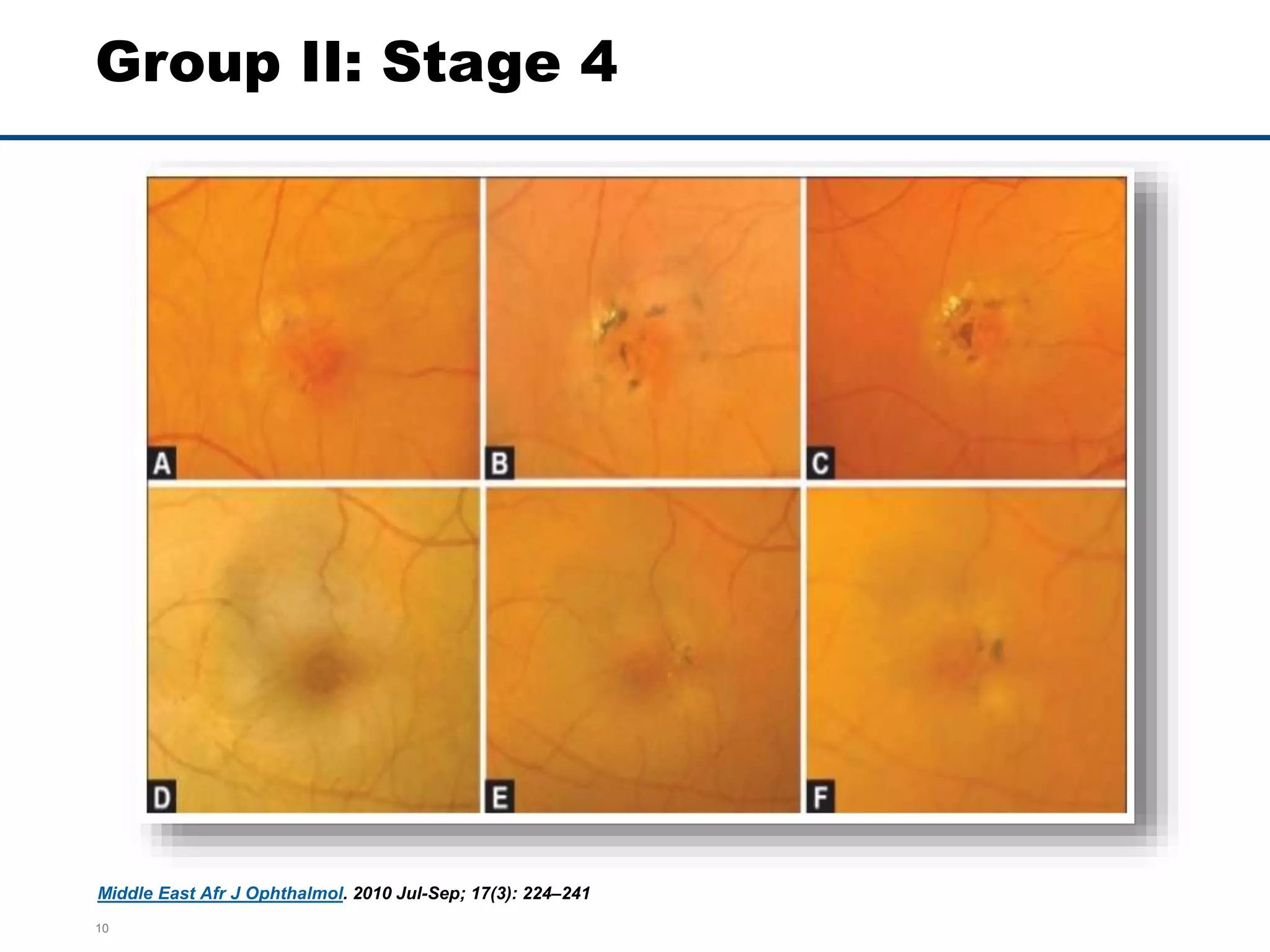 Group II: Stage 4

A

B

C

D

E

F

Middle East Afr J Ophthalmol. 2010 Jul-Sep; 17(3): 224–241

10